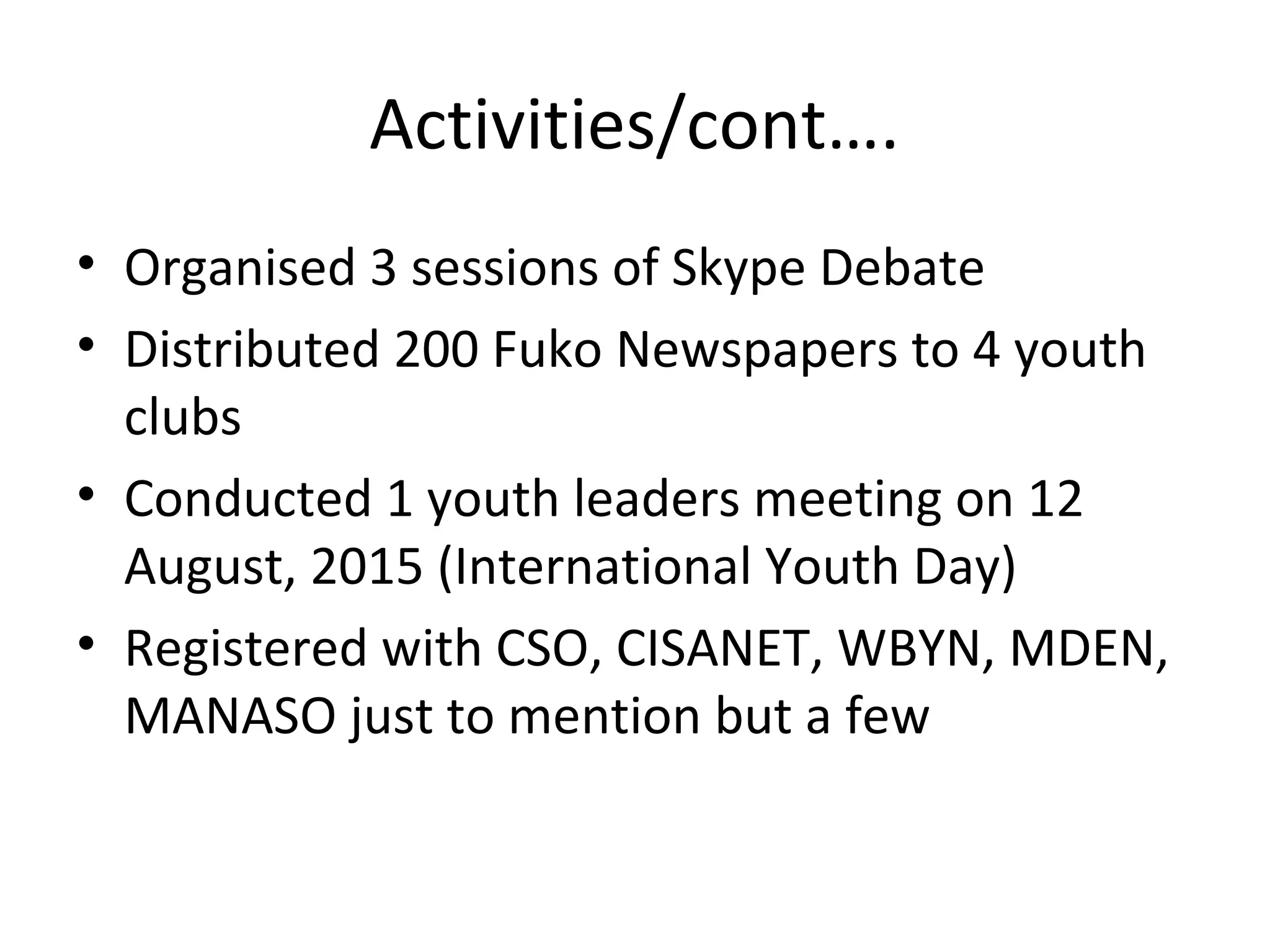 Activities/cont….

• Organised 3 sessions of Skype Debate
• Distributed 200 Fuko Newspapers to 4 youth clubs
• Conducted 1 youth leaders meeting on 12 August, 2015 (International Youth Day)
• Registered with CSO, CISANET, WBYN, MDEN, MANASO just to mention but a few